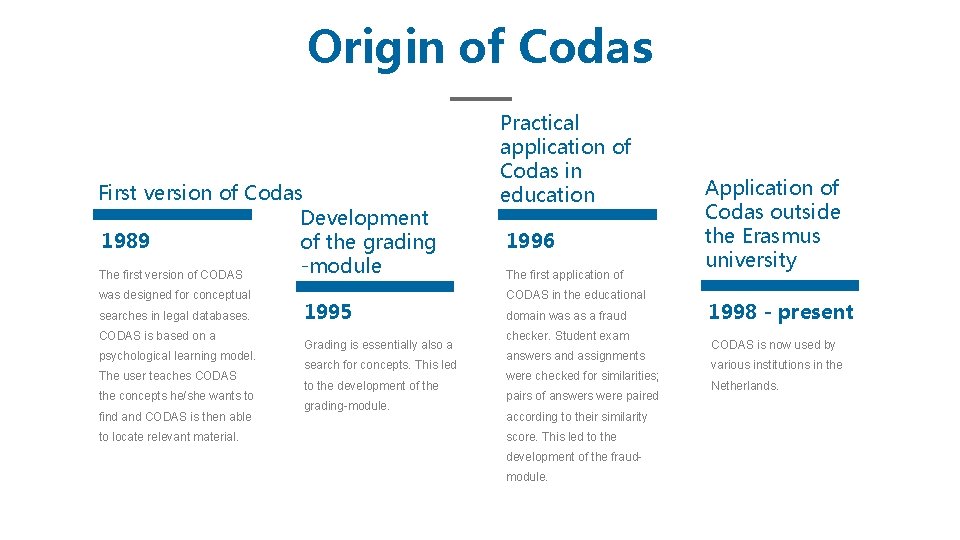 Origin of Codas

First version of Codas

1989

The first version of CODAS was designed for conceptual searches in legal databases. CODAS is based on a psychological learning model. The user teaches CODAS the concepts he/she wants to find and CODAS is then able to locate relevant material.

Development of the grading -module

1995

Grading is essentially also a search for concepts. This led to the development of the grading-module.

Practical application of Codas in education

1996

The first application of CODAS in the educational domain was as a fraud checker. Student exam answers and assignments were checked for similarities; pairs of answers were paired according to their similarity score. This led to the development of the fraud-module.

Application of Codas outside the Erasmus university

1998 - present

CODAS is now used by various institutions in the Netherlands.